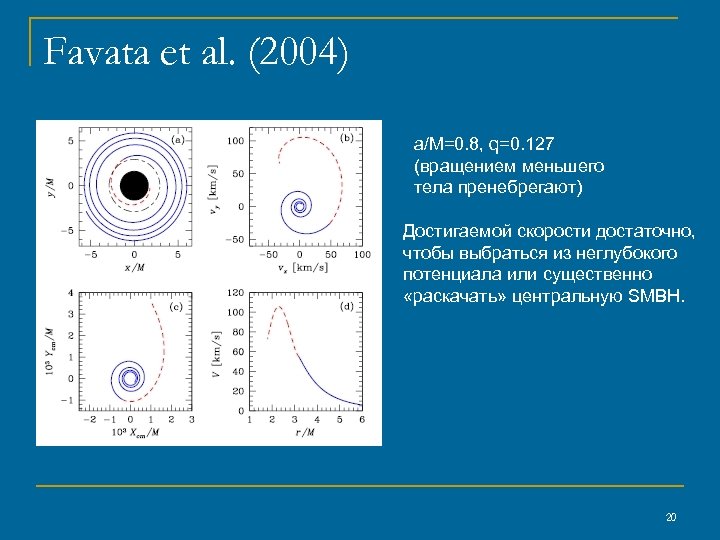 Favata et al. (2004)

(a)

$y/M$

5

0

−5

−5

0

5

$x/M$

(b)

$v_y$ [km/s]

100

50

0

−50

−50

0

50

100

$v_x$ [km/s]

(c)

$10^3\ Y_{cm}/M$

4

3

2

1

0

−1

−2

−1

0

1

2

3

$10^3\ X_{cm}/M$

(d)

$V$ [km/s]

120

100

80

60

40

20

0

1

2

3

4

5

6

$r/M$

a/M=0.8, q=0.127 (вращением меньшего тела пренебрегают)

Достигаемой скорости достаточно, чтобы выбраться из неглубокого потенциала или существенно «раскачать» центральную SMBH.

20